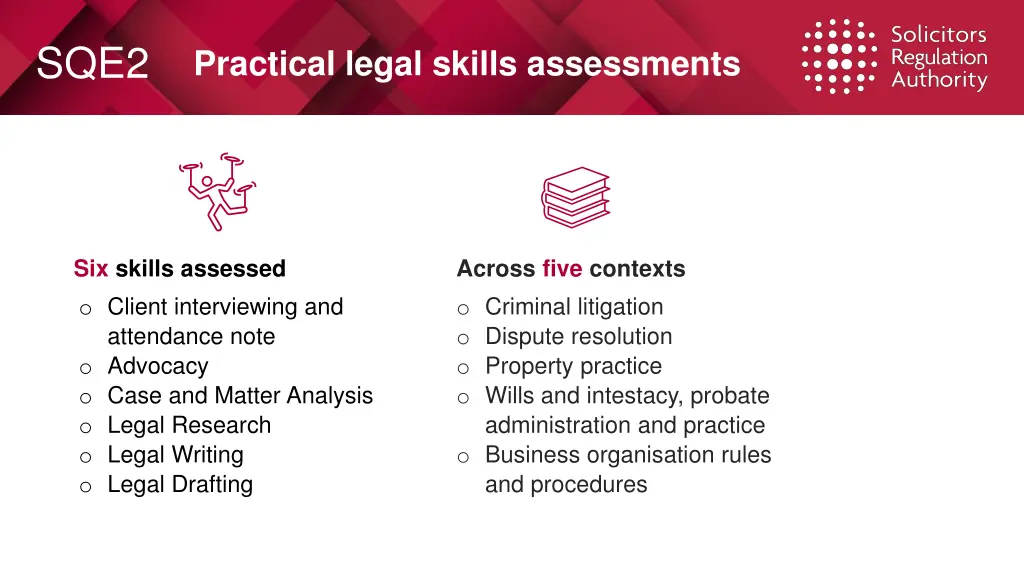 SQE2 Practical legal skills assessments

Solicitors Regulation Authority

Six skills assessed

o Client interviewing and attendance note
o Advocacy
o Case and Matter Analysis
o Legal Research
o Legal Writing
o Legal Drafting

Across five contexts

o Criminal litigation
o Dispute resolution
o Property practice
o Wills and intestacy, probate administration and practice
o Business organisation rules and procedures